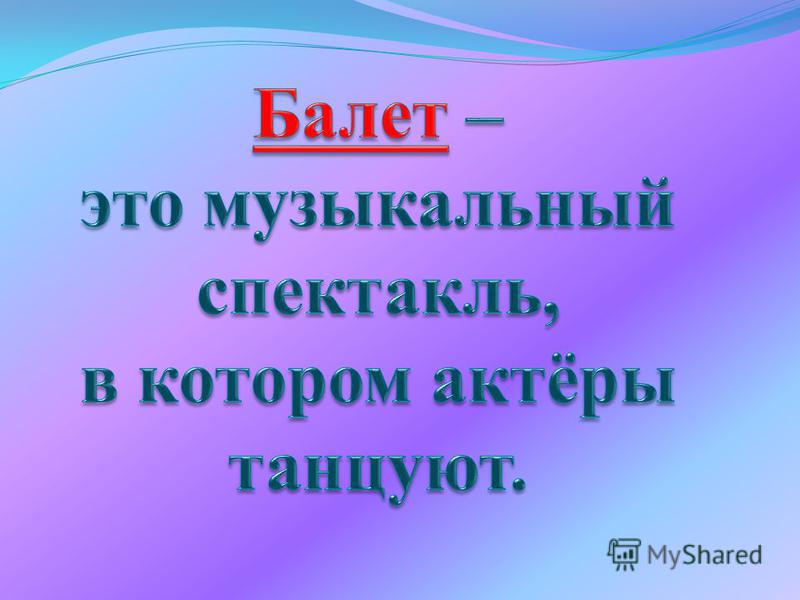 Балет – это музыкальный спектакль, в котором актёры танцуют.

MyShared